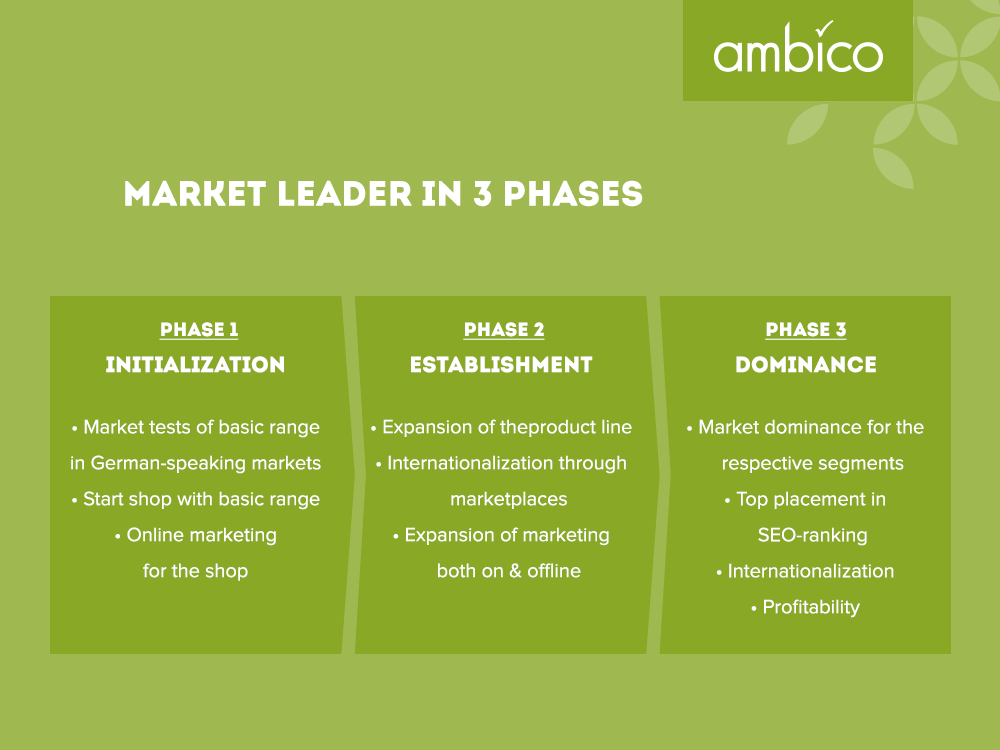 ambico

MARKET LEADER IN 3 PHASES

PHASE 1
INITIALIZATION

• Market tests of basic range in German-speaking markets
• Start shop with basic range
• Online marketing for the shop

PHASE 2
ESTABLISHMENT

• Expansion of theproduct line
• Internationalization through marketplaces
• Expansion of marketing both on & offline

PHASE 3
DOMINANCE

• Market dominance for the respective segments
• Top placement in SEO-ranking
• Internationalization
• Profitability